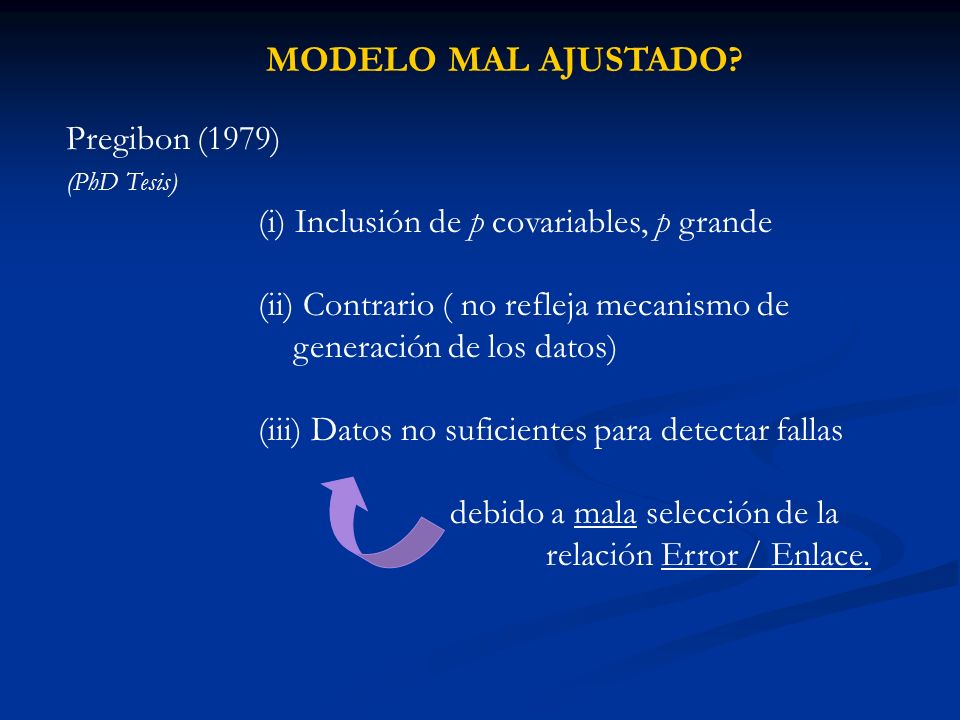 MODELO MAL AJUSTADO?

Pregibon (1979)
(PhD Tesis)

(i) Inclusión de $p$ covariables, $p$ grande

(ii) Contrario ( no refleja mecanismo de generación de los datos)

(iii) Datos no suficientes para detectar fallas

debido a mala selección de la relación Error / Enlace.